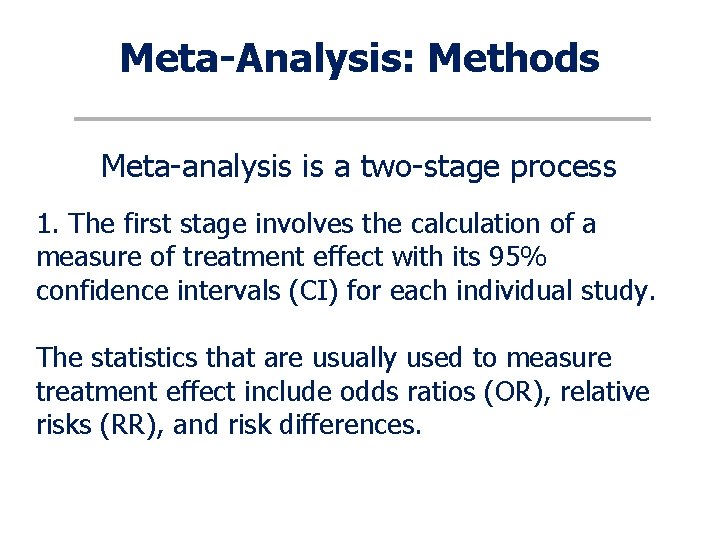 Meta-Analysis: Methods

Meta-analysis is a two-stage process

1. The first stage involves the calculation of a measure of treatment effect with its 95% confidence intervals (CI) for each individual study.

The statistics that are usually used to measure treatment effect include odds ratios (OR), relative risks (RR), and risk differences.